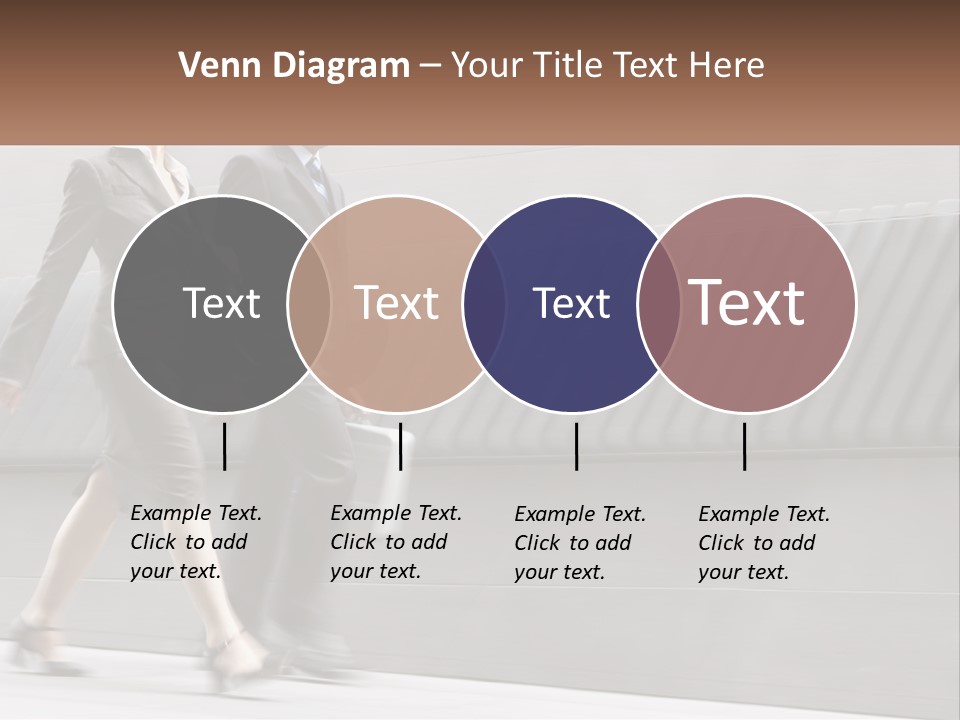 Venn Diagram – Your Title Text Here

Text

Text

Text

Text

Example Text. Click to add your text.

Example Text. Click to add your text.

Example Text. Click to add your text.

Example Text. Click to add your text.